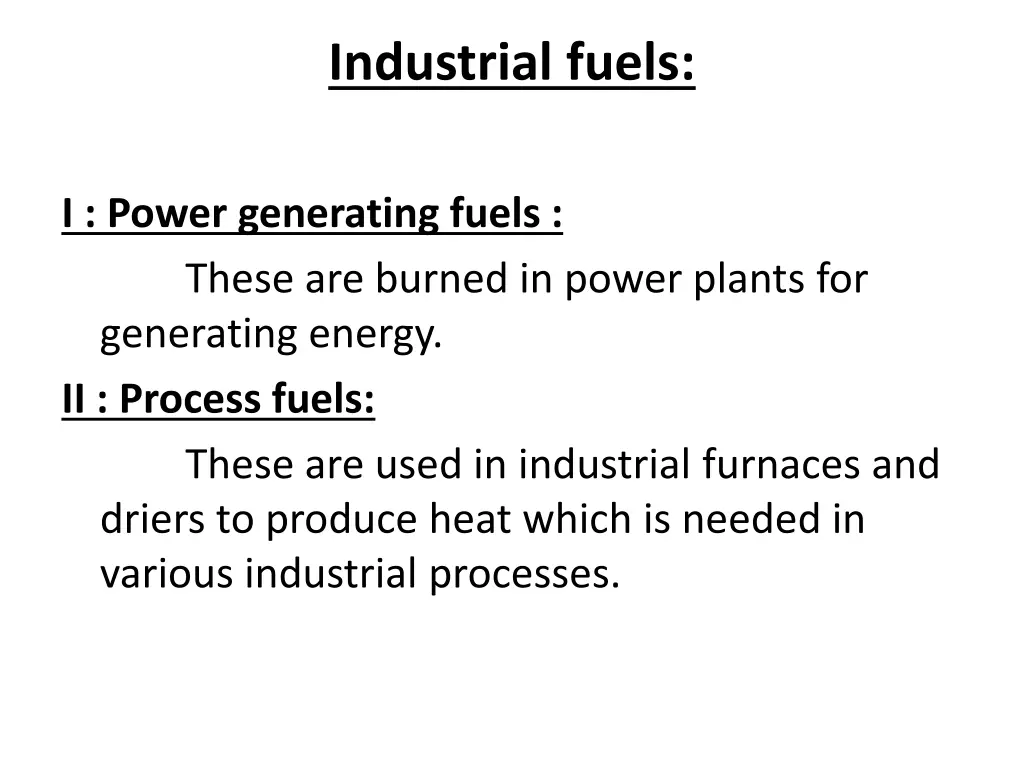 Industrial fuels:

I : Power generating fuels :

These are burned in power plants for generating energy.

II : Process fuels:

These are used in industrial furnaces and driers to produce heat which is needed in various industrial processes.